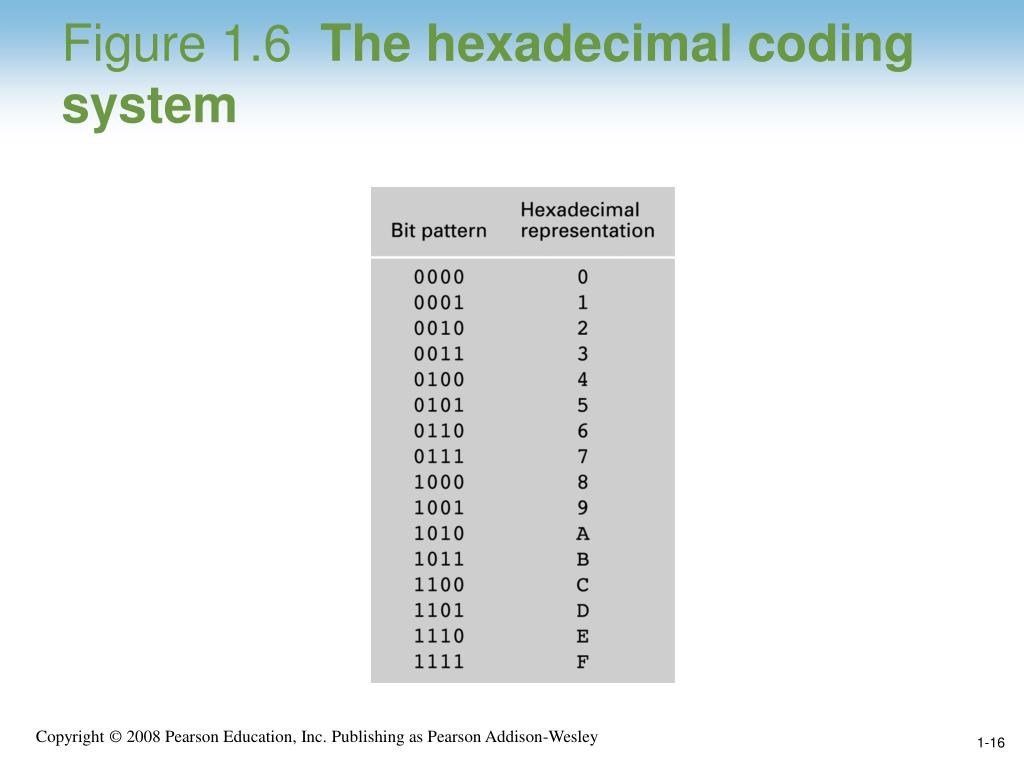 Figure 1.6 The hexadecimal coding system

| Bit pattern | Hexadecimal representation |
|---|---|
| 0000 | 0 |
| 0001 | 1 |
| 0010 | 2 |
| 0011 | 3 |
| 0100 | 4 |
| 0101 | 5 |
| 0110 | 6 |
| 0111 | 7 |
| 1000 | 8 |
| 1001 | 9 |
| 1010 | A |
| 1011 | B |
| 1100 | C |
| 1101 | D |
| 1110 | E |
| 1111 | F |

Copyright © 2008 Pearson Education, Inc. Publishing as Pearson Addison-Wesley

1-16